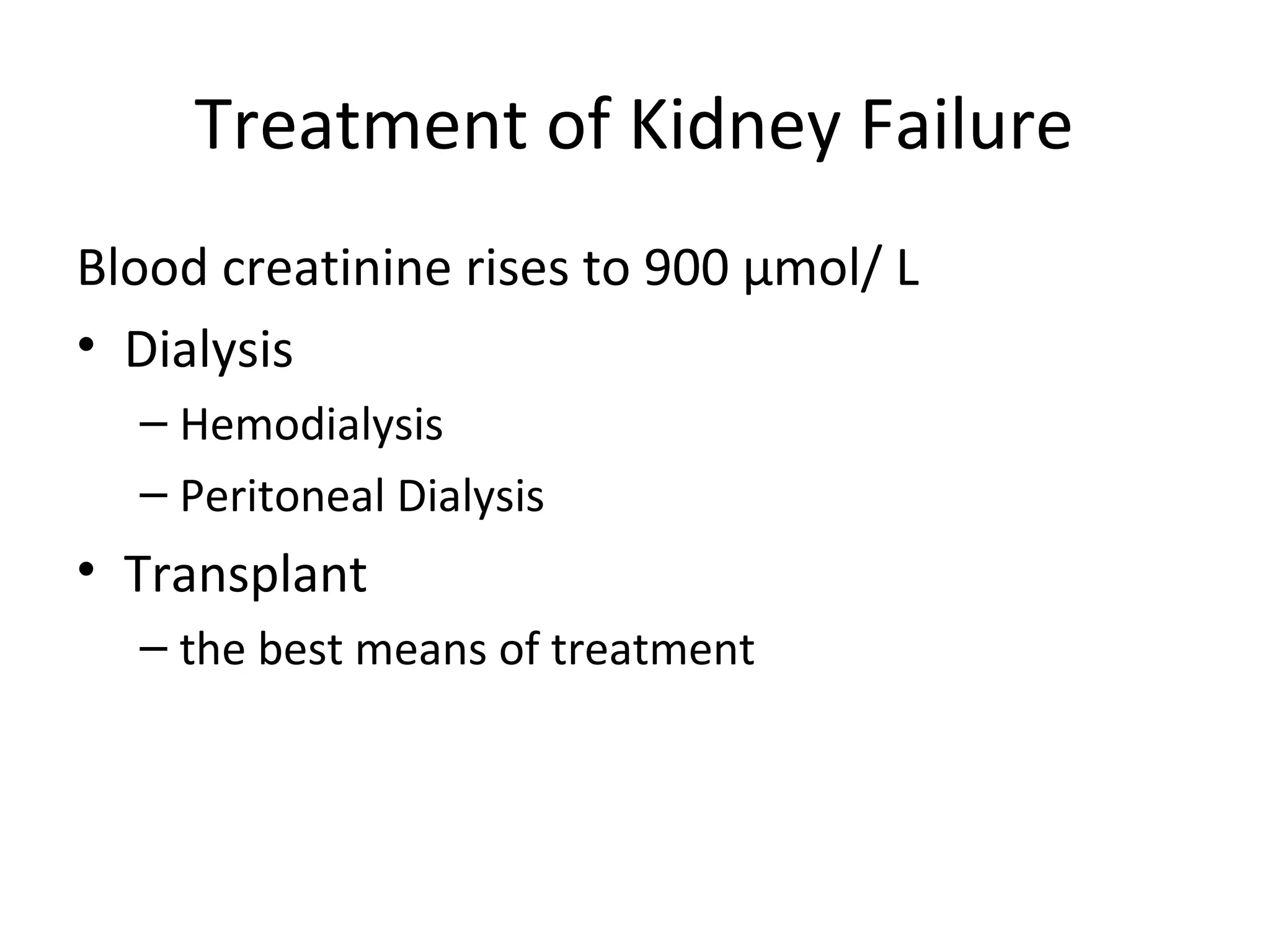 Treatment of Kidney Failure

Blood creatinine rises to 900 µmol/ L

• Dialysis
  – Hemodialysis
  – Peritoneal Dialysis
• Transplant
  – the best means of treatment